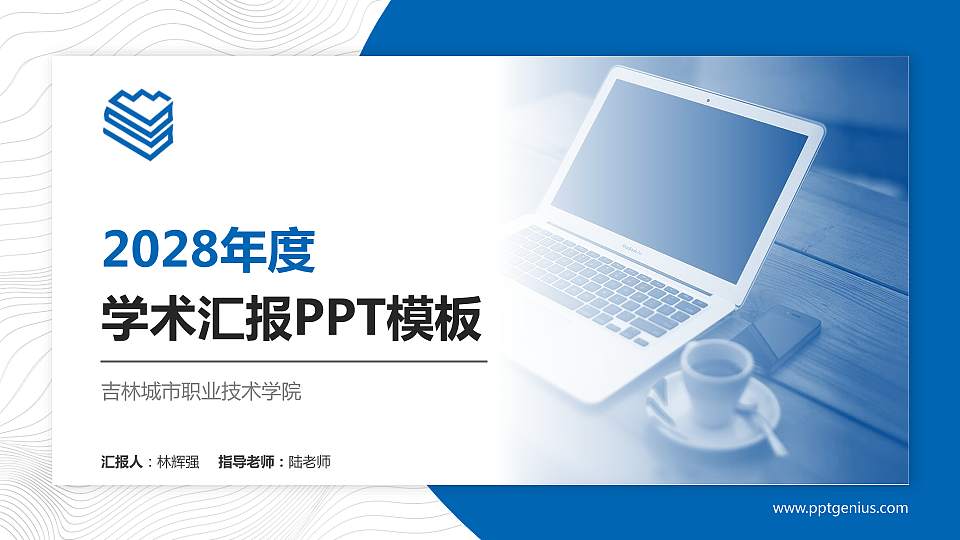 2028年度

学术汇报PPT模板

吉林城市职业技术学院

汇报人：林辉强　指导老师：陆老师

www.pptgenius.com